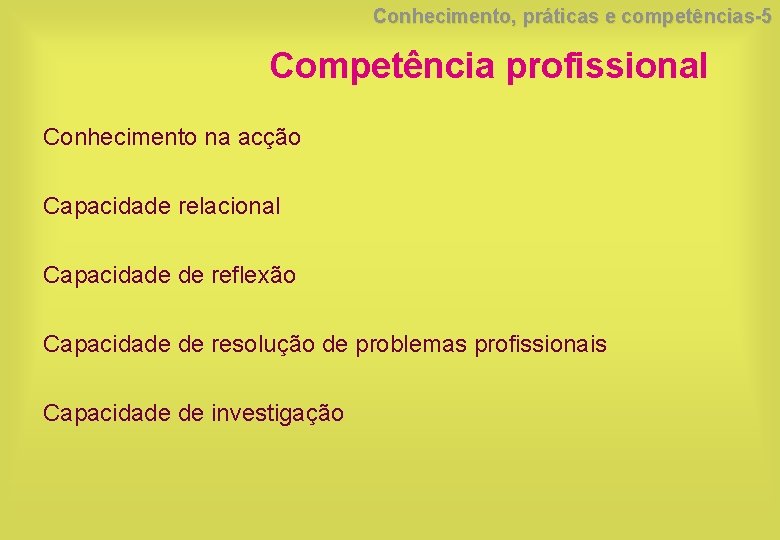 Conhecimento, práticas e competências-5

Competência profissional

Conhecimento na acção

Capacidade relacional

Capacidade de reflexão

Capacidade de resolução de problemas profissionais

Capacidade de investigação